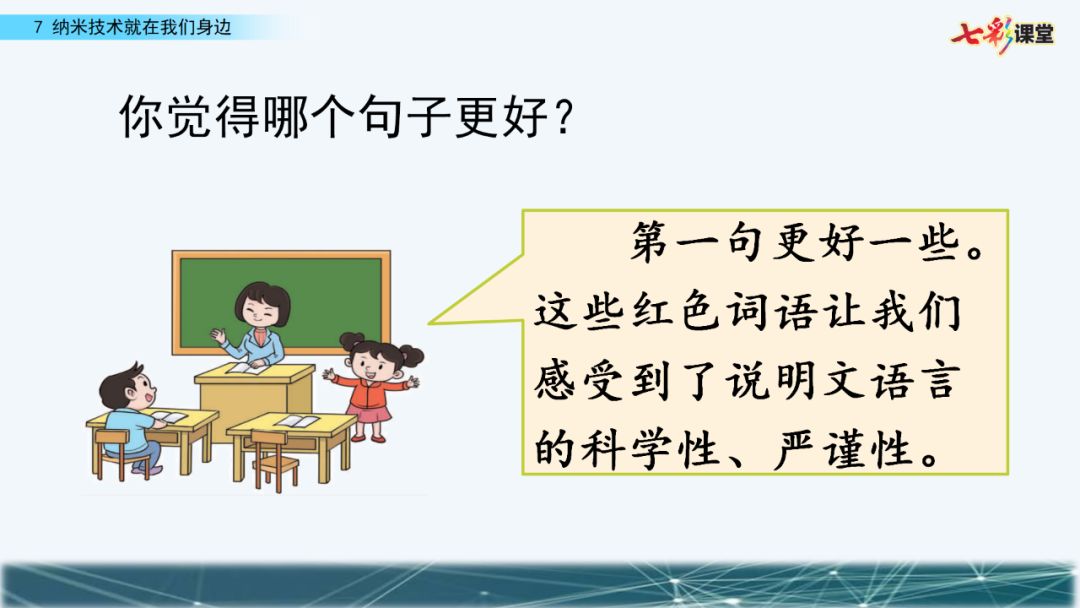 7 纳米技术就在我们身边

七彩课堂

你觉得哪个句子更好？

第一句更好一些。这些红色词语让我们感受到了说明文语言的科学性、严谨性。